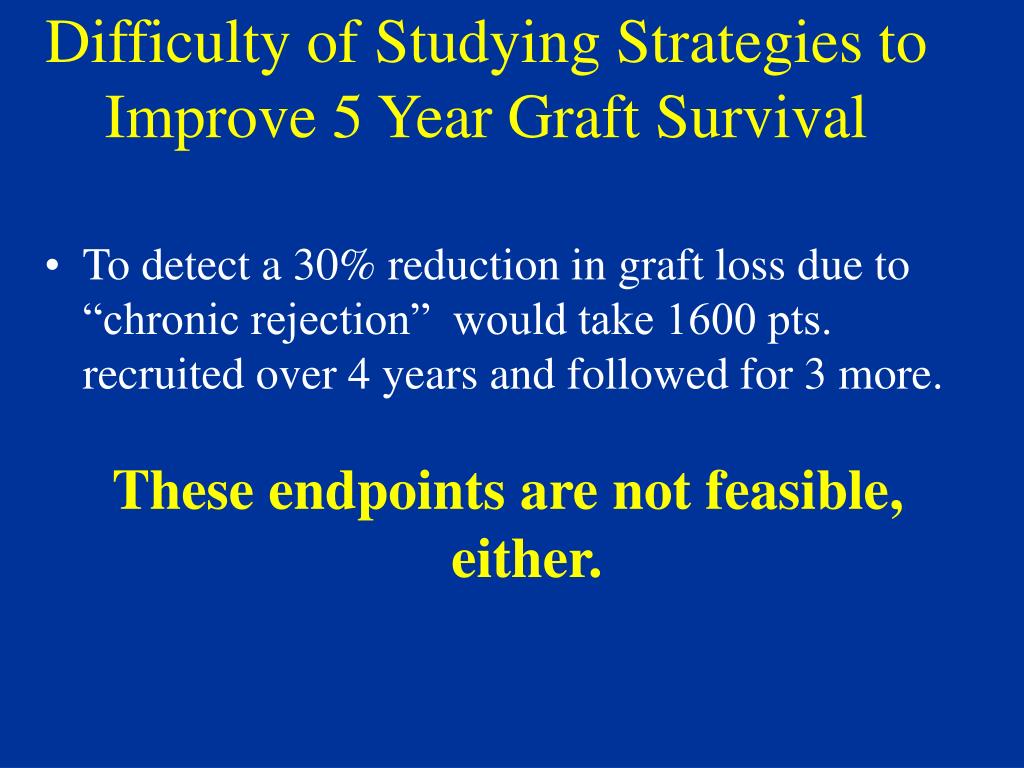 Difficulty of Studying Strategies to Improve 5 Year Graft Survival

• To detect a 30% reduction in graft loss due to “chronic rejection” would take 1600 pts. recruited over 4 years and followed for 3 more.

These endpoints are not feasible, either.